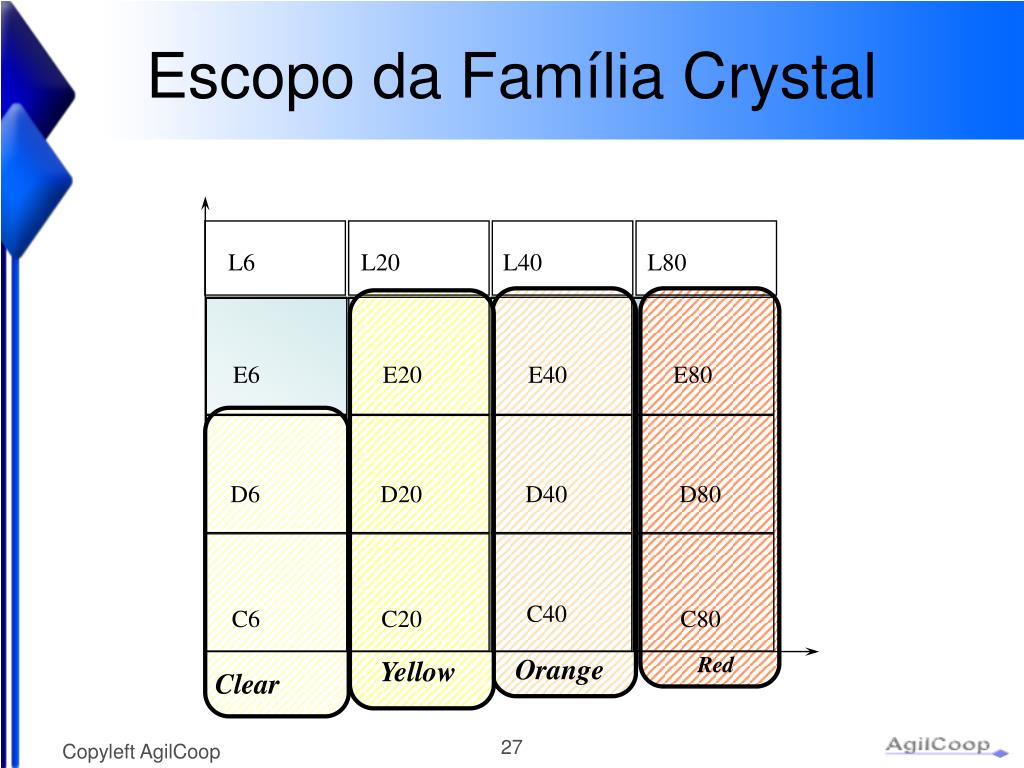 Escopo da Família Crystal

| L6 | L20 | L40 | L80 |
|---|---|---|---|
| E6 | E20 | E40 | E80 |
| D6 | D20 | D40 | D80 |
| C6 | C20 | C40 | C80 |
| Clear | Yellow | Orange | Red |

Copyleft AgilCoop

27

AgilCoop